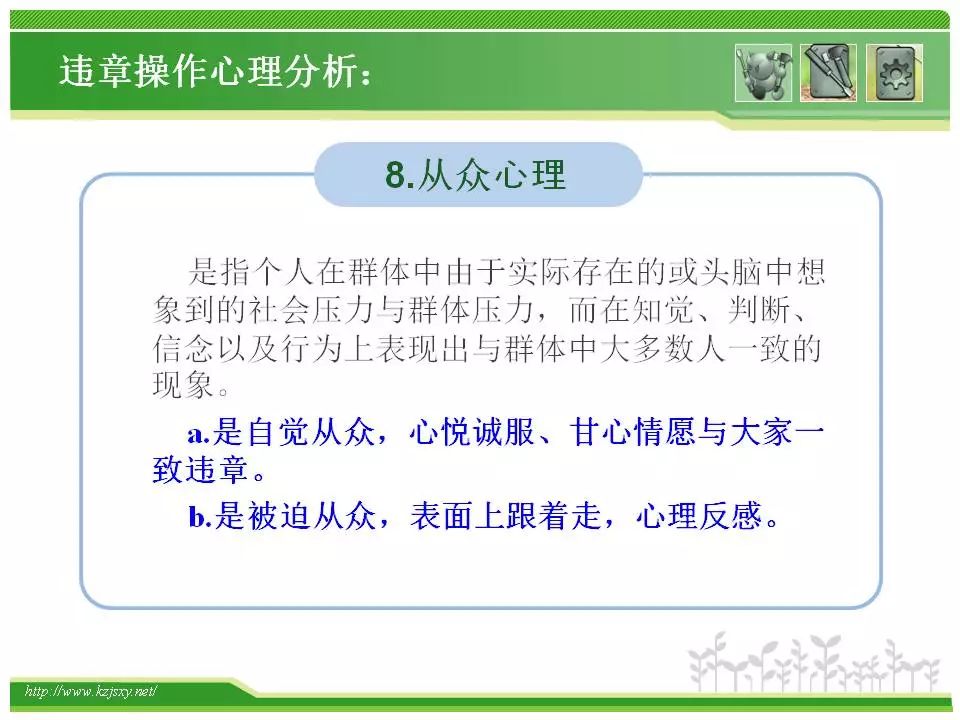 违章操作心理分析：

8.从众心理

是指个人在群体中由于实际存在的或头脑中想象到的社会压力与群体压力，而在知觉、判断、信念以及行为上表现出与群体中大多数人一致的现象。

a.是自觉从众，心悦诚服、甘心情愿与大家一致违章。

b.是被迫从众，表面上跟着走，心理反感。

http://www.kzjsxy.net/